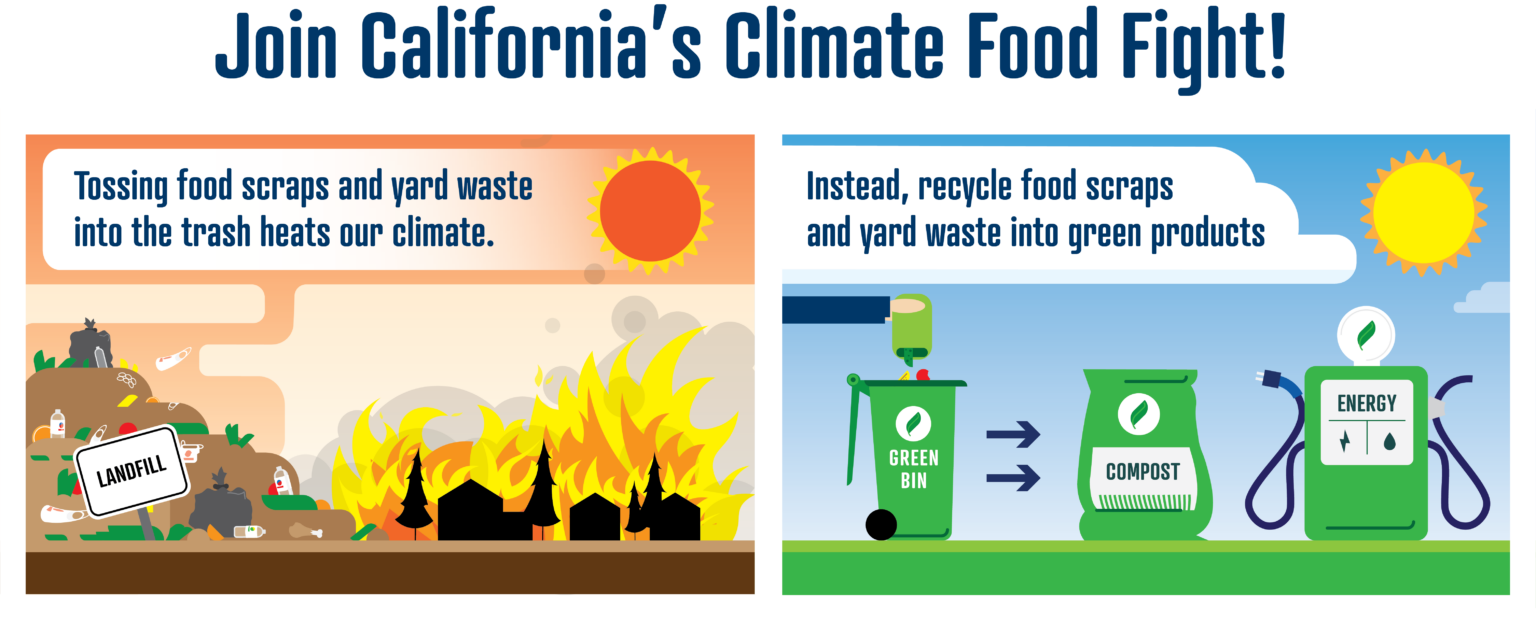 Join California's Climate Food Fight!

Tossing food scraps and yard waste into the trash heats our climate.

LANDFILL

Instead, recycle food scraps and yard waste into green products

GREEN BIN

COMPOST

ENERGY